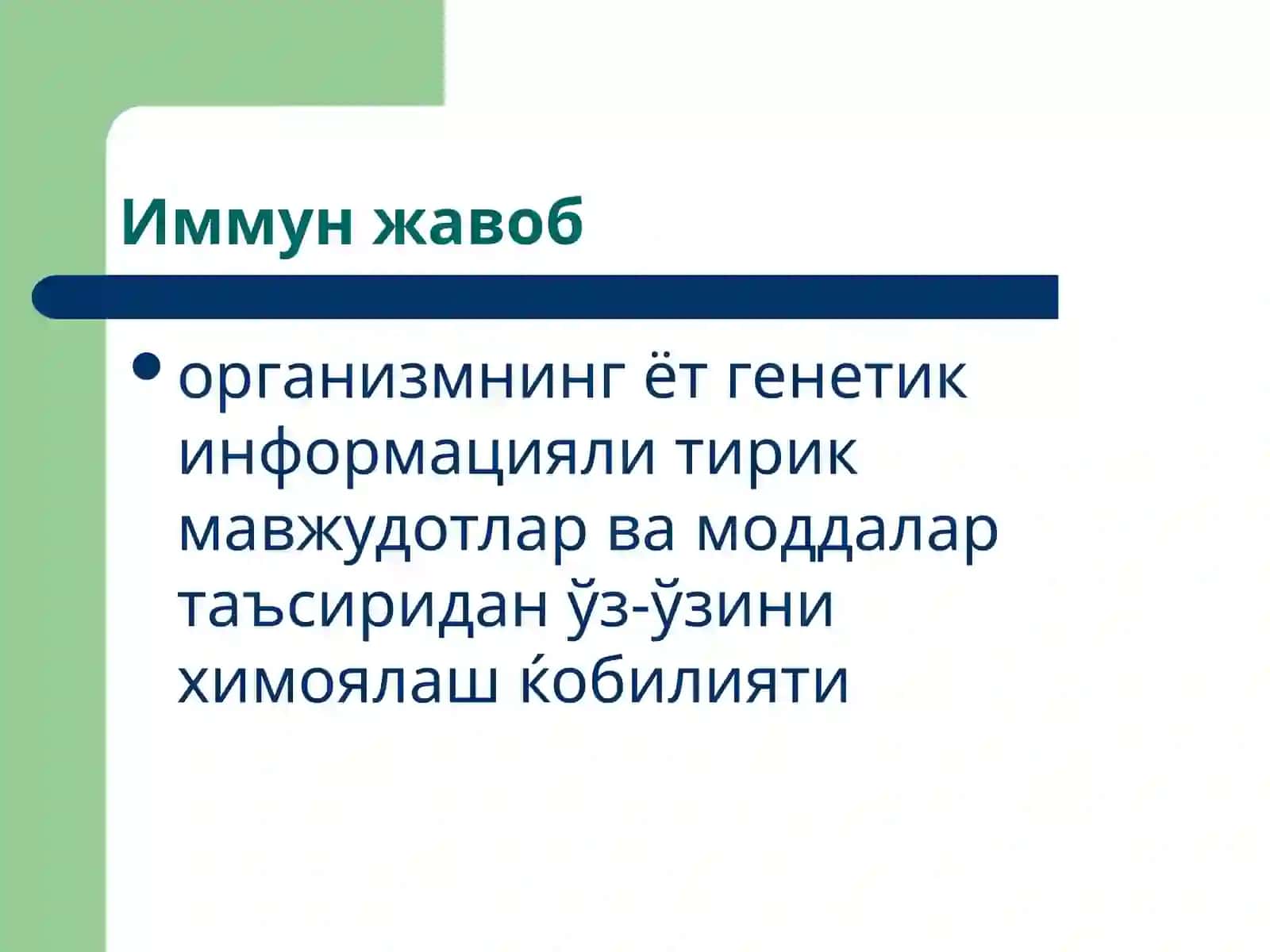 Иммун жавоб

• организмнинг ёт генетик информацияли тирик мавжудотлар ва моддалар таъсиридан ўз-ўзини химоялаш ќобилияти